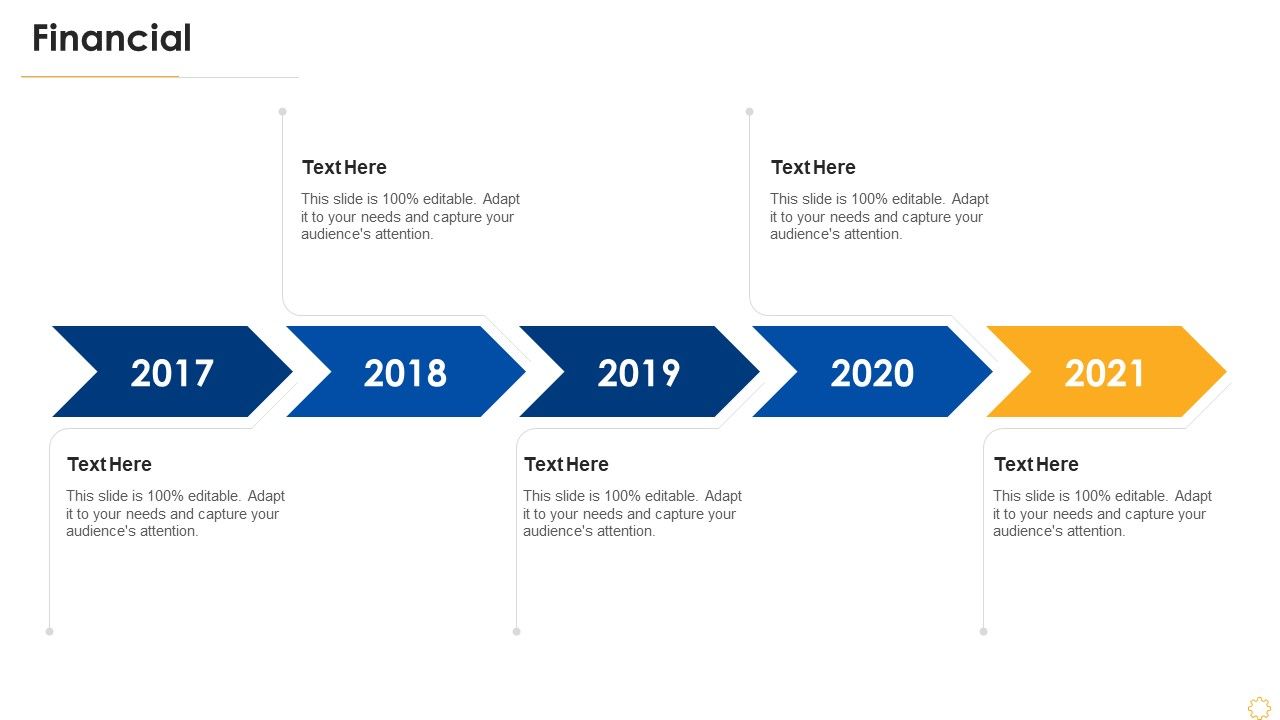 Financial

Text Here

This slide is 100% editable. Adapt it to your needs and capture your audience's attention.

Text Here

This slide is 100% editable. Adapt it to your needs and capture your audience's attention.

2017

2018

2019

2020

2021

Text Here

This slide is 100% editable. Adapt it to your needs and capture your audience's attention.

Text Here

This slide is 100% editable. Adapt it to your needs and capture your audience's attention.

Text Here

This slide is 100% editable. Adapt it to your needs and capture your audience's attention.